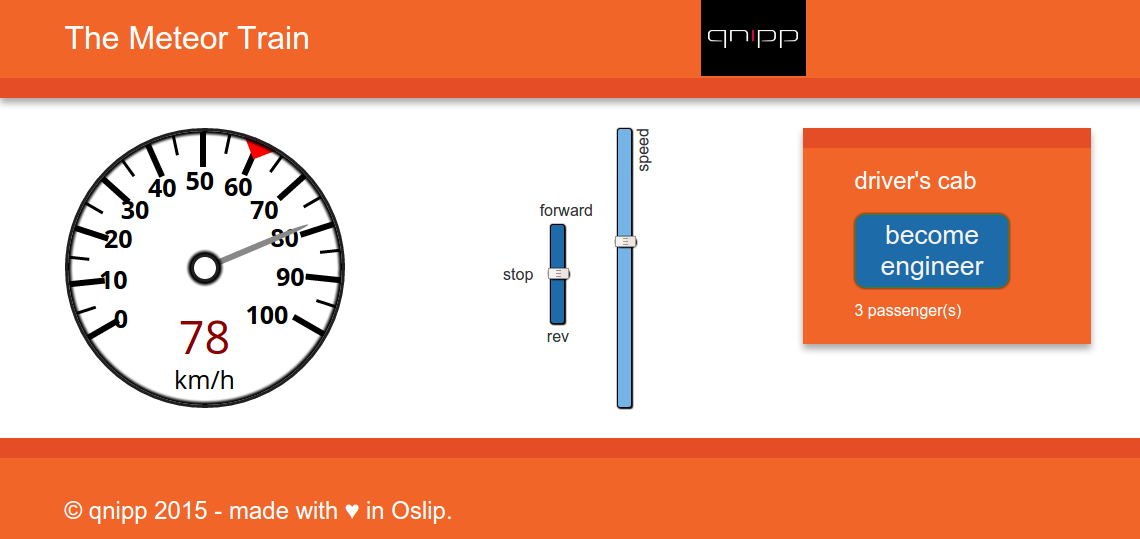 The Meteor Train

qnipp

0
10
20
30
40
50
60
70
80
90
100
78
km/h

forward
stop
rev

speed

driver's cab

become engineer

3 passenger(s)

© qnipp 2015 - made with ♥ in Oslip.